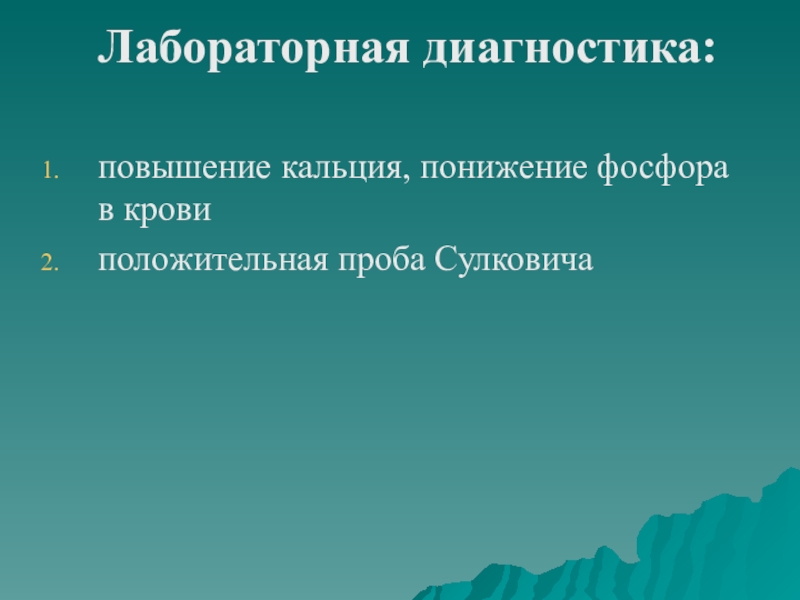 Лабораторная диагностика:

1. повышение кальция, понижение фосфора в крови
2. положительная проба Сулковича